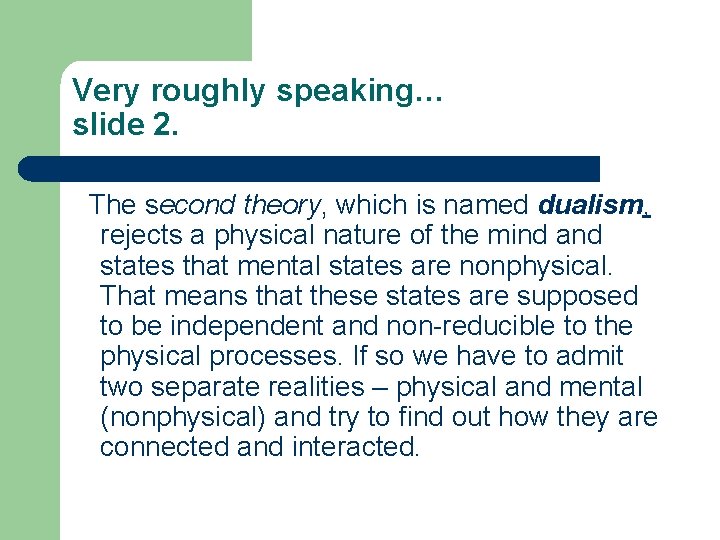 Very roughly speaking… slide 2.

The second theory, which is named dualism, rejects a physical nature of the mind and states that mental states are nonphysical. That means that these states are supposed to be independent and non-reducible to the physical processes. If so we have to admit two separate realities – physical and mental (nonphysical) and try to find out how they are connected and interacted.